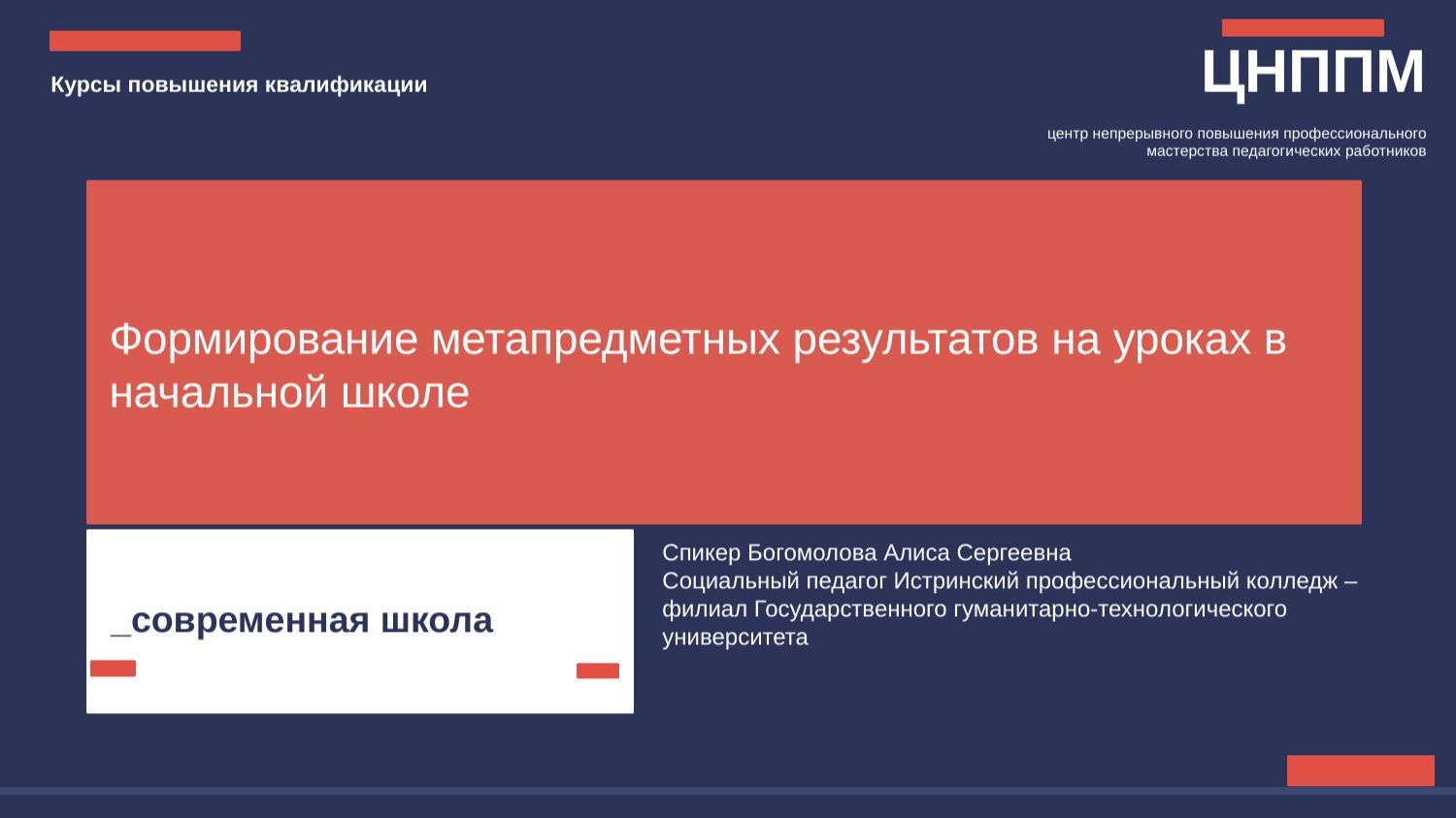 Курсы повышения квалификации

ЦНППМ

центр непрерывного повышения профессионального мастерства педагогических работников

Формирование метапредметных результатов на уроках в начальной школе

_современная школа

Спикер Богомолова Алиса Сергеевна
Социальный педагог Истринский профессиональный колледж – филиал Государственного гуманитарно-технологического университета